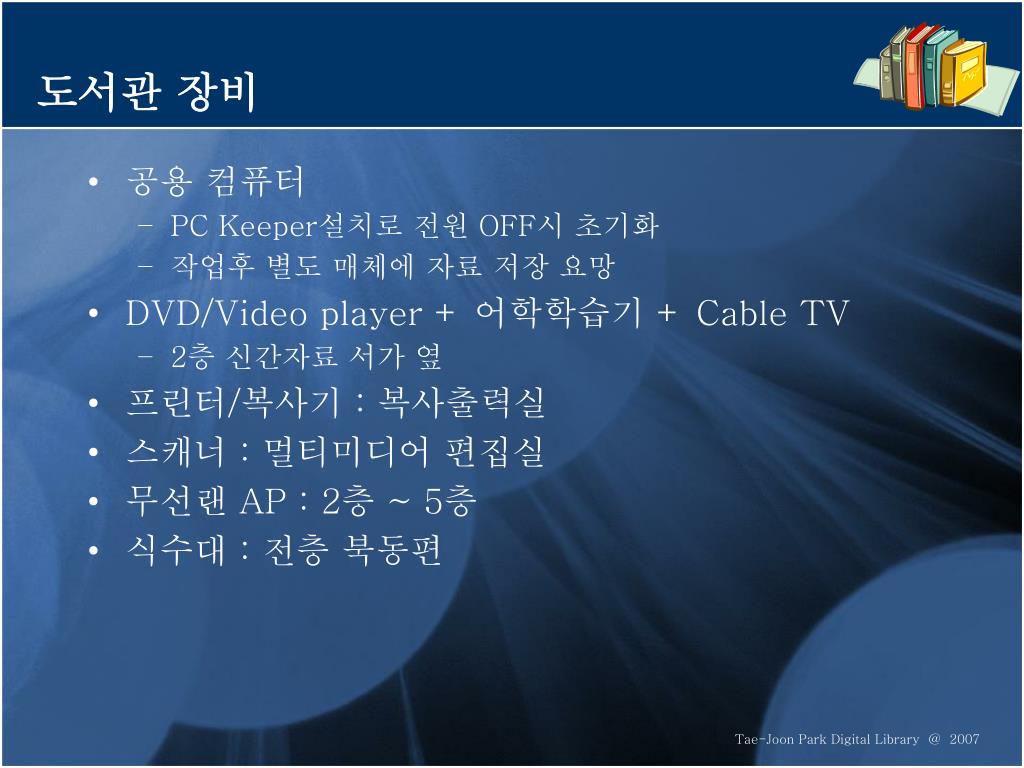 도서관 장비

• 공용 컴퓨터
– PC Keeper설치로 전원 OFF시 초기화
– 작업후 별도 매체에 자료 저장 요망
• DVD/Video player + 어학학습기 + Cable TV
– 2층 신간자료 서가 옆
• 프린터/복사기 : 복사출력실
• 스캐너 : 멀티미디어 편집실
• 무선랜 AP : 2층 ~ 5층
• 식수대 : 전층 북동편

Tae-Joon Park Digital Library @ 2007